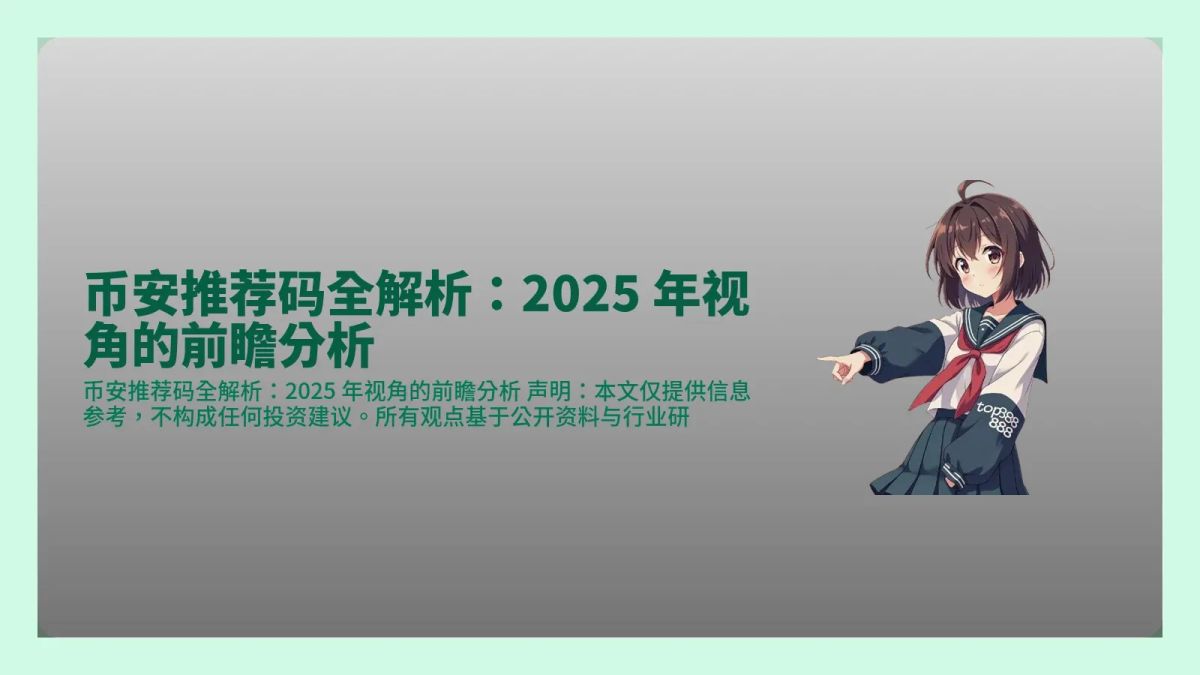 币安推荐码全解析：2025 年视角的前瞻分析

币安推荐码全解析：2025 年视角的前瞻分析 声明：本文仅提供信息参考，不构成任何投资建议。所有观点基于公开资料与行业研

top888
888